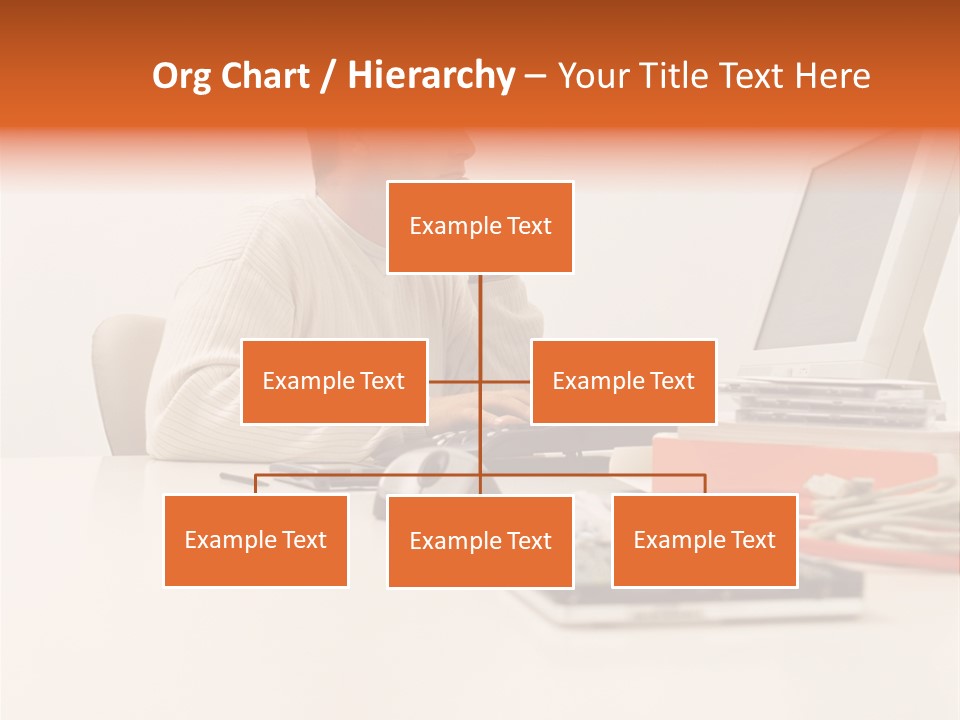 Org Chart / Hierarchy – Your Title Text Here

Example Text

Example Text

Example Text

Example Text

Example Text

Example Text